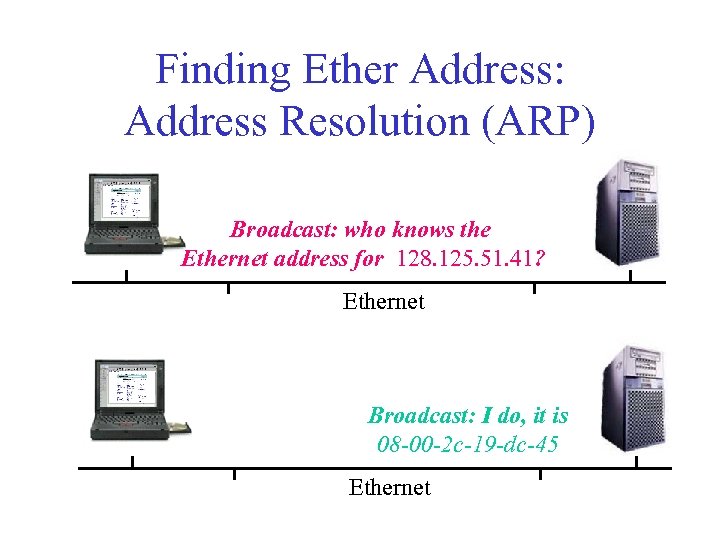 Finding Ether Address:
Address Resolution (ARP)

Broadcast: who knows the Ethernet address for 128.125.51.41?

Ethernet

Broadcast: I do, it is 08-00-2c-19-dc-45

Ethernet